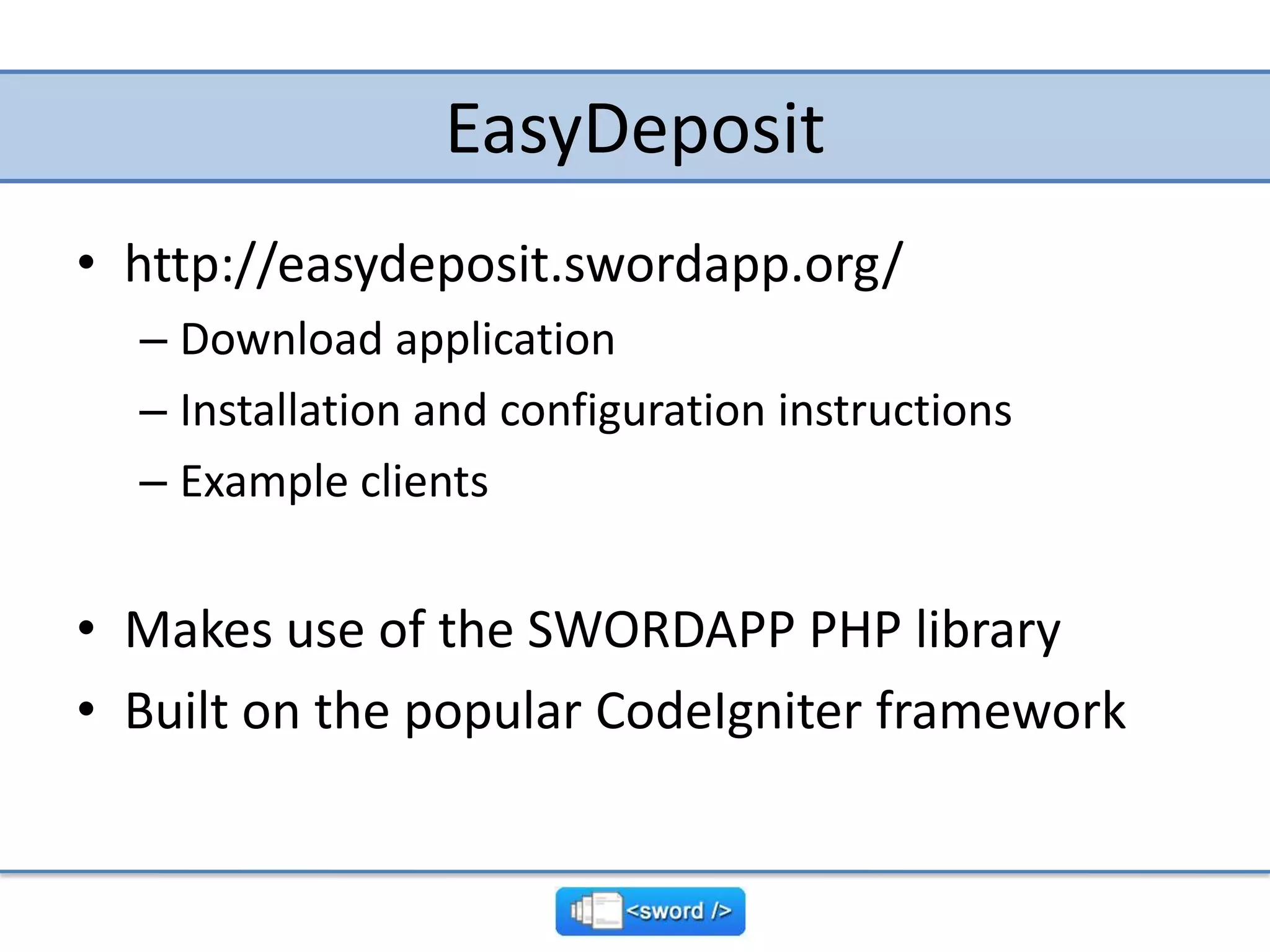 EasyDeposit

• http://easydeposit.swordapp.org/
  – Download application
  – Installation and configuration instructions
  – Example clients

• Makes use of the SWORDAPP PHP library
• Built on the popular CodeIgniter framework

<sword />